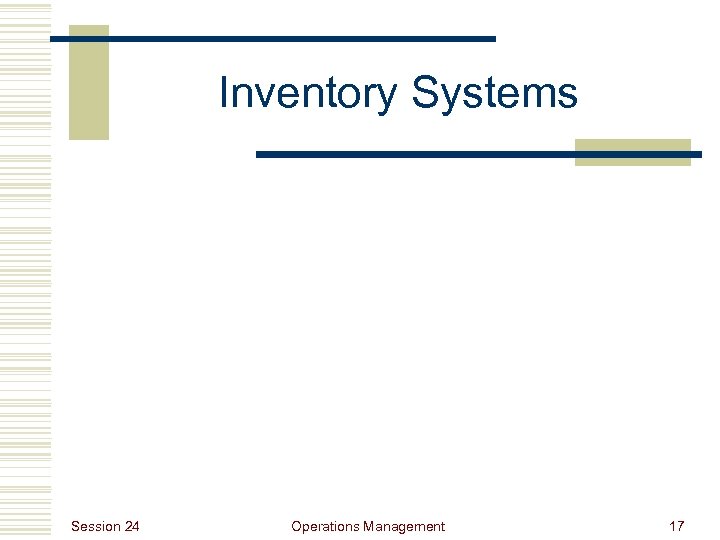 Inventory Systems

Session 24

Operations Management

17